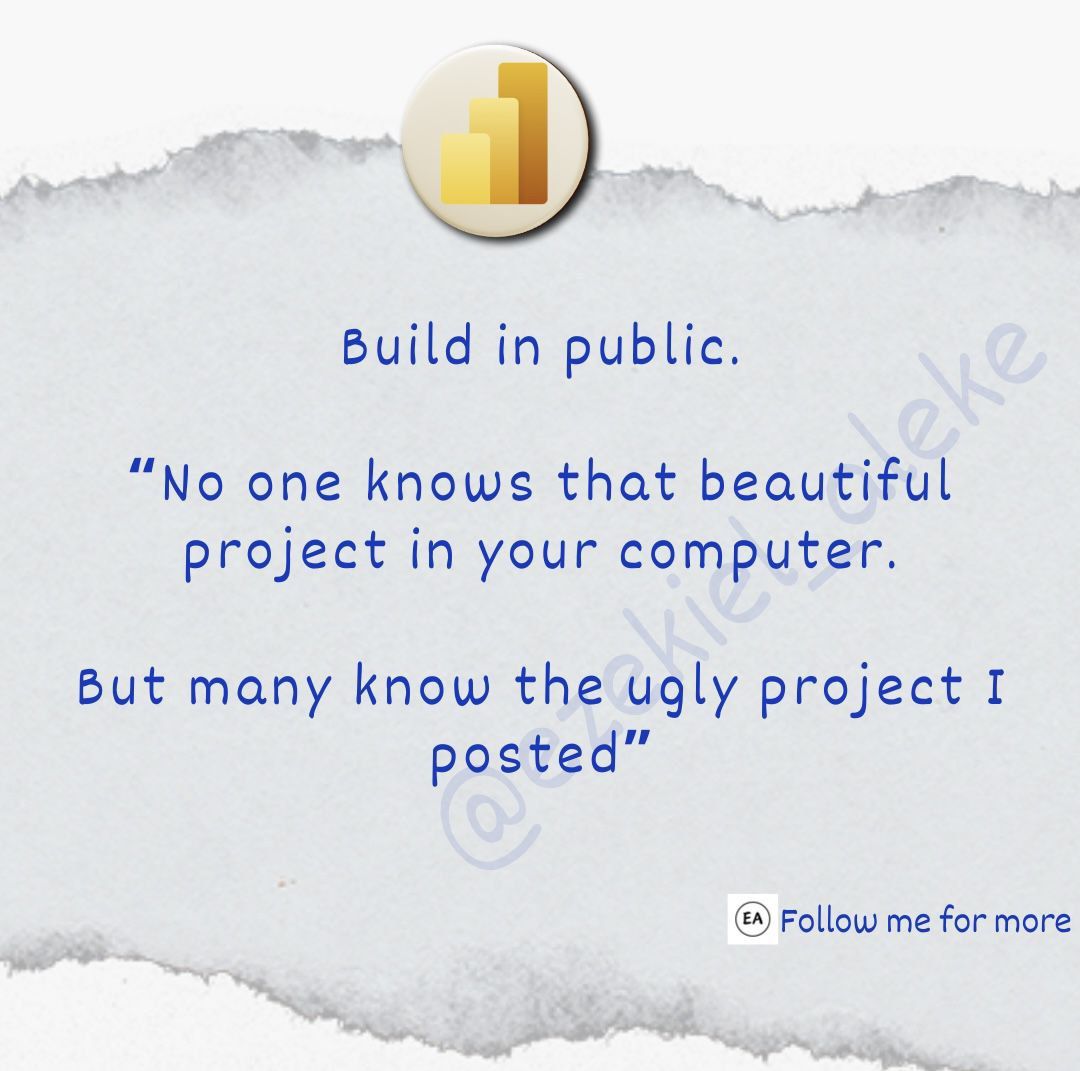 Build in public.

“No one knows that beautiful project in your computer.

But many know the ugly project I posted”

@ezekiel_aleke

EA Follow me for more